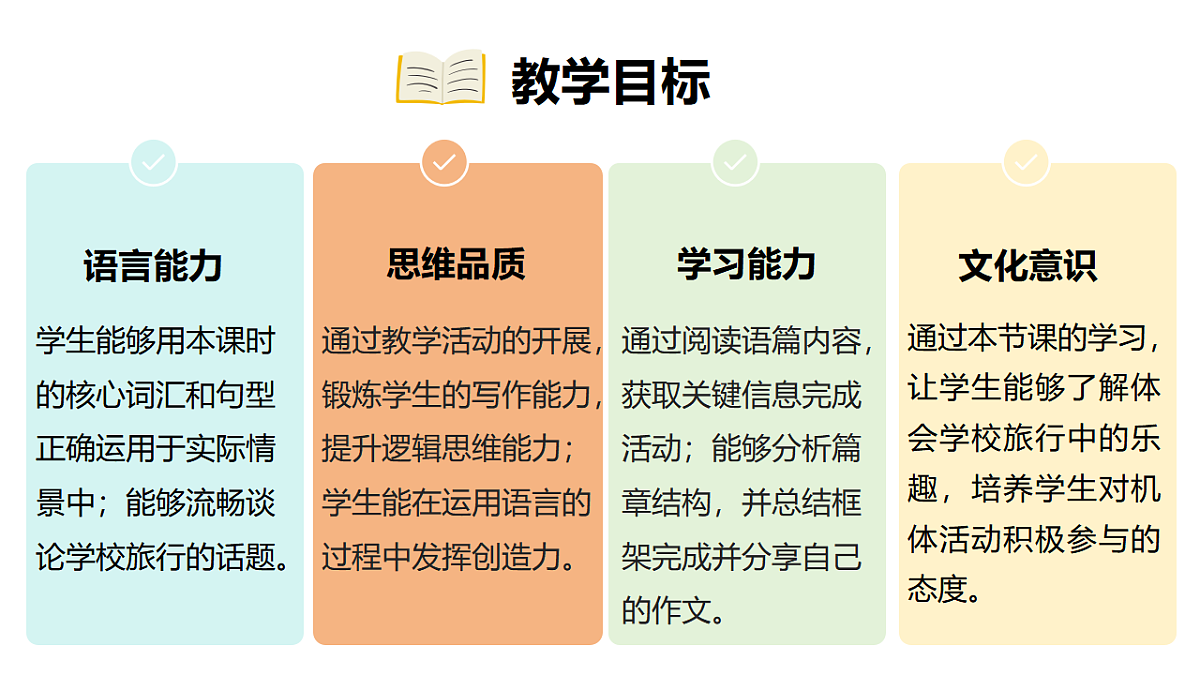 教学目标

语言能力

学生能够用本课时的核心词汇和句型正确运用于实际情景中；能够流畅谈论学校旅行的话题。

思维品质

通过教学活动的开展，锻炼学生的写作能力，提升逻辑思维能力；学生能在运用语言的过程中发挥创造力。

学习能力

通过阅读语篇内容，获取关键信息完成活动；能够分析篇章结构，并总结框架完成并分享自己的作文。

文化意识

通过本节课的学习，让学生能够了解体会学校旅行中的乐趣，培养学生对机体活动积极参与的态度。